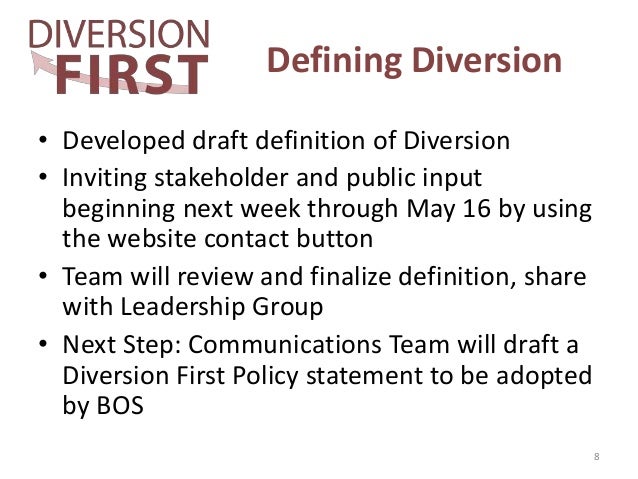 DIVERSION FIRST

Defining Diversion

• Developed draft definition of Diversion
• Inviting stakeholder and public input beginning next week through May 16 by using the website contact button
• Team will review and finalize definition, share with Leadership Group
• Next Step: Communications Team will draft a Diversion First Policy statement to be adopted by BOS

8